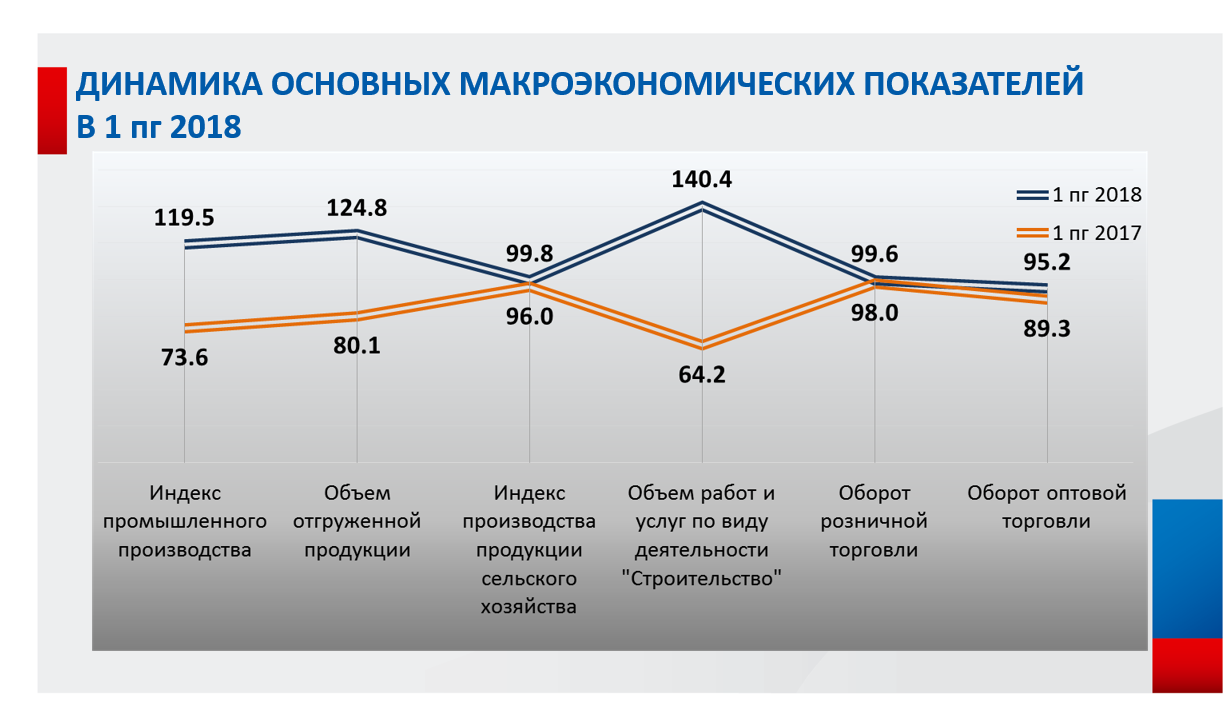 ДИНАМИКА ОСНОВНЫХ МАКРОЭКОНОМИЧЕСКИХ ПОКАЗАТЕЛЕЙ В 1 пг 2018

1 пг 2018
1 пг 2017

119.5
124.8
99.8
140.4
99.6
95.2

73.6
80.1
96.0
64.2
98.0
89.3

Индекс промышленного производства
Объем отгруженной продукции
Индекс производства продукции сельского хозяйства
Объем работ и услуг по виду деятельности "Строительство"
Оборот розничной торговли
Оборот оптовой торговли